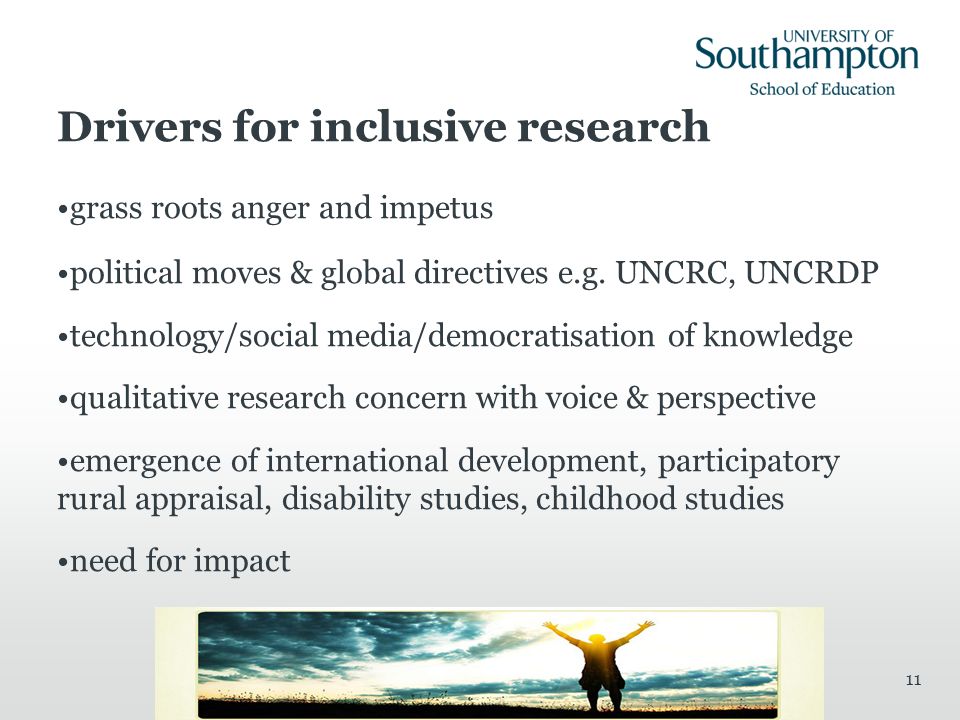 UNIVERSITY OF
Southampton
School of Education

Drivers for inclusive research

•grass roots anger and impetus

•political moves & global directives e.g. UNCRC, UNCRDP

•technology/social media/democratisation of knowledge

•qualitative research concern with voice & perspective

•emergence of international development, participatory rural appraisal, disability studies, childhood studies

•need for impact

11